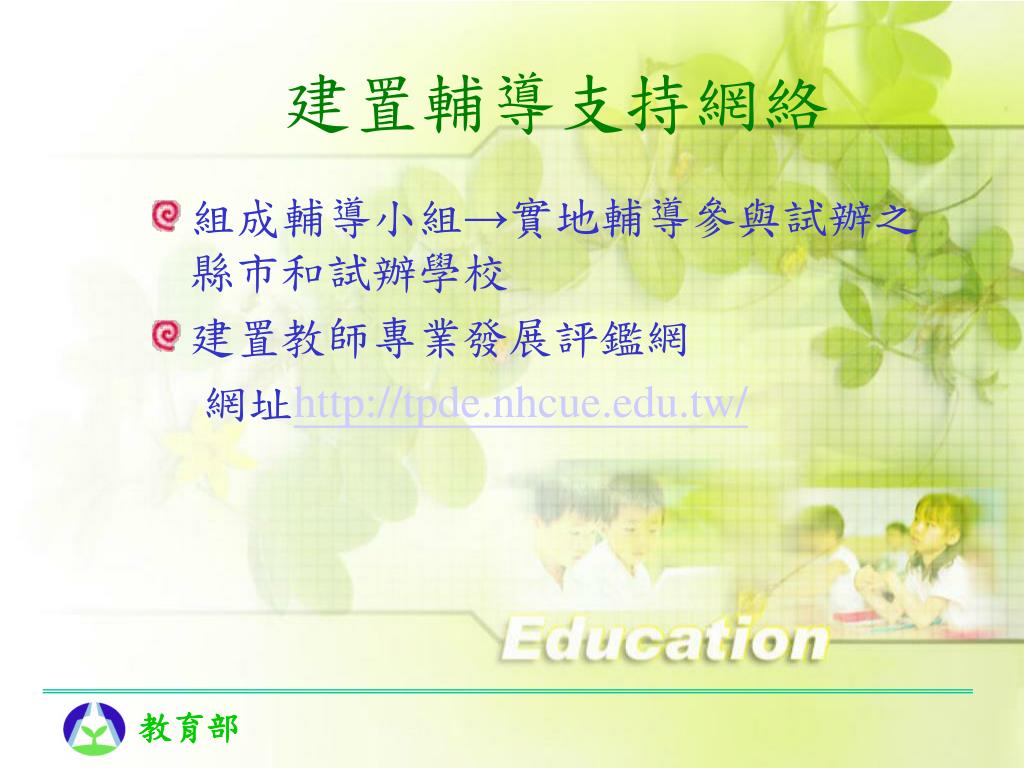 建置輔導支持網絡

組成輔導小組→實地輔導參與試辦之縣市和試辦學校

建置教師專業發展評鑑網

網址http://tpde.nhcue.edu.tw/

Education

教育部